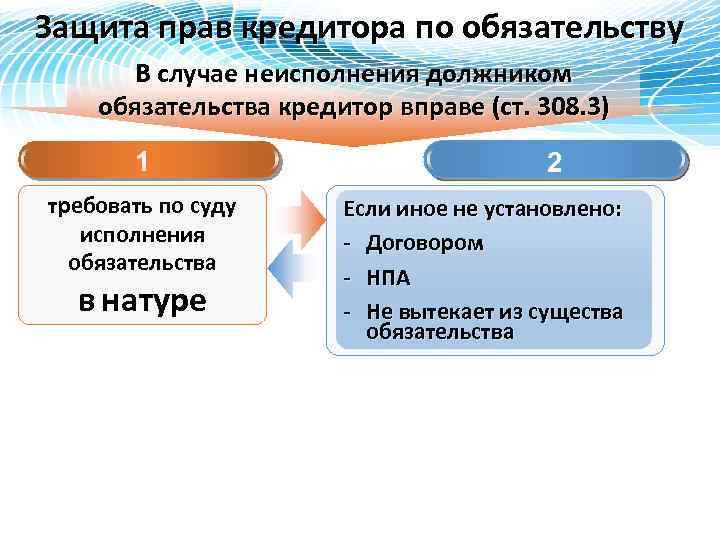 Защита прав кредитора по обязательству

В случае неисполнения должником обязательства кредитор вправе (ст. 308.3)

1

требовать по суду исполнения обязательства

в натуре

2

Если иное не установлено:

- Договором
- НПА
- Не вытекает из существа обязательства